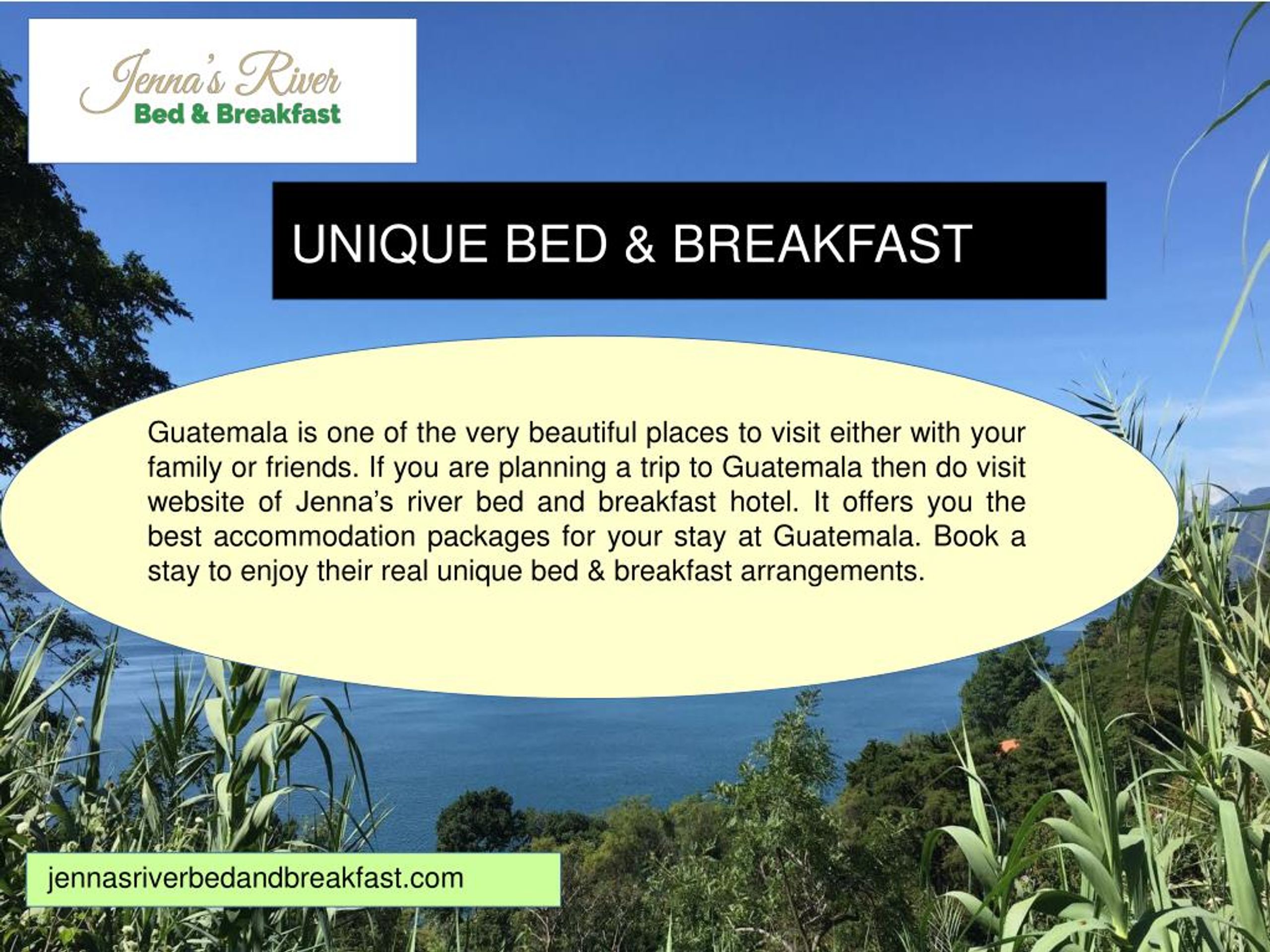 Jenna's River
Bed & Breakfast

UNIQUE BED & BREAKFAST

Guatemala is one of the very beautiful places to visit either with your family or friends. If you are planning a trip to Guatemala then do visit website of Jenna's river bed and breakfast hotel. It offers you the best accommodation packages for your stay at Guatemala. Book a stay to enjoy their real unique bed & breakfast arrangements.

jennasriverbedandbreakfast.com